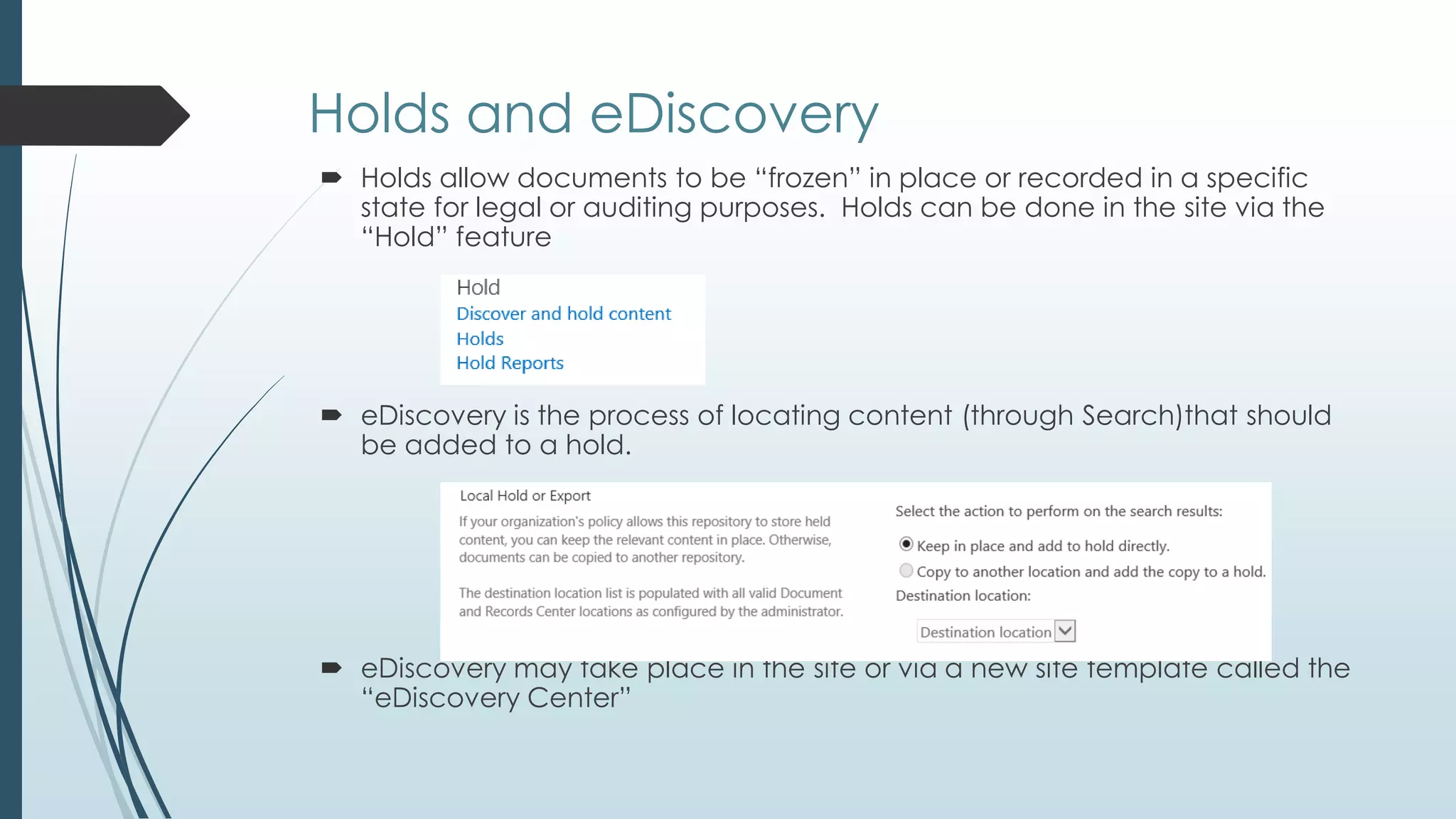 Holds and eDiscovery

Holds allow documents to be “frozen” in place or recorded in a specific state for legal or auditing purposes. Holds can be done in the site via the “Hold” feature

Hold
Discover and hold content
Holds
Hold Reports

eDiscovery is the process of locating content (through Search)that should be added to a hold.

Local Hold or Export

If your organization's policy allows this repository to store held content, you can keep the relevant content in place. Otherwise, documents can be copied to another repository.

The destination location list is populated with all valid Document and Records Center locations as configured by the administrator.

Select the action to perform on the search results:

Keep in place and add to hold directly.

Copy to another location and add the copy to a hold.

Destination location:

Destination location

eDiscovery may take place in the site or via a new site template called the “eDiscovery Center”